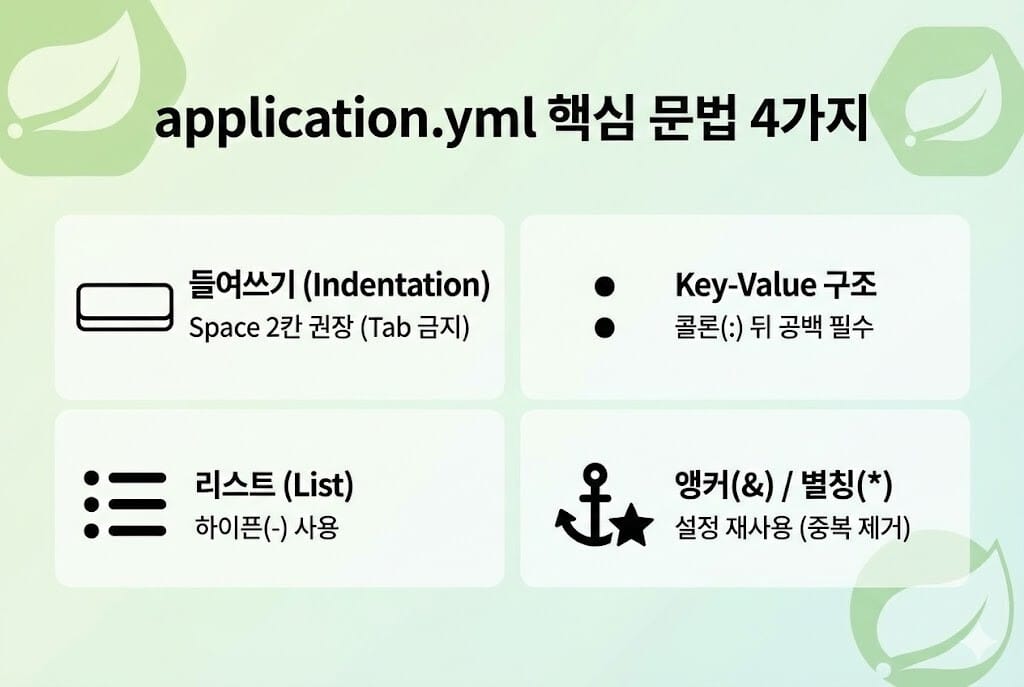 application.yml 핵심 문법 4가지

들여쓰기 (Indentation)
Space 2칸 권장 (Tab 금지)

Key-Value 구조
콜론(:) 뒤 공백 필수

리스트 (List)
하이픈(-) 사용

앵커(&) / 별칭(*)
설정 재사용 (중복 제거)